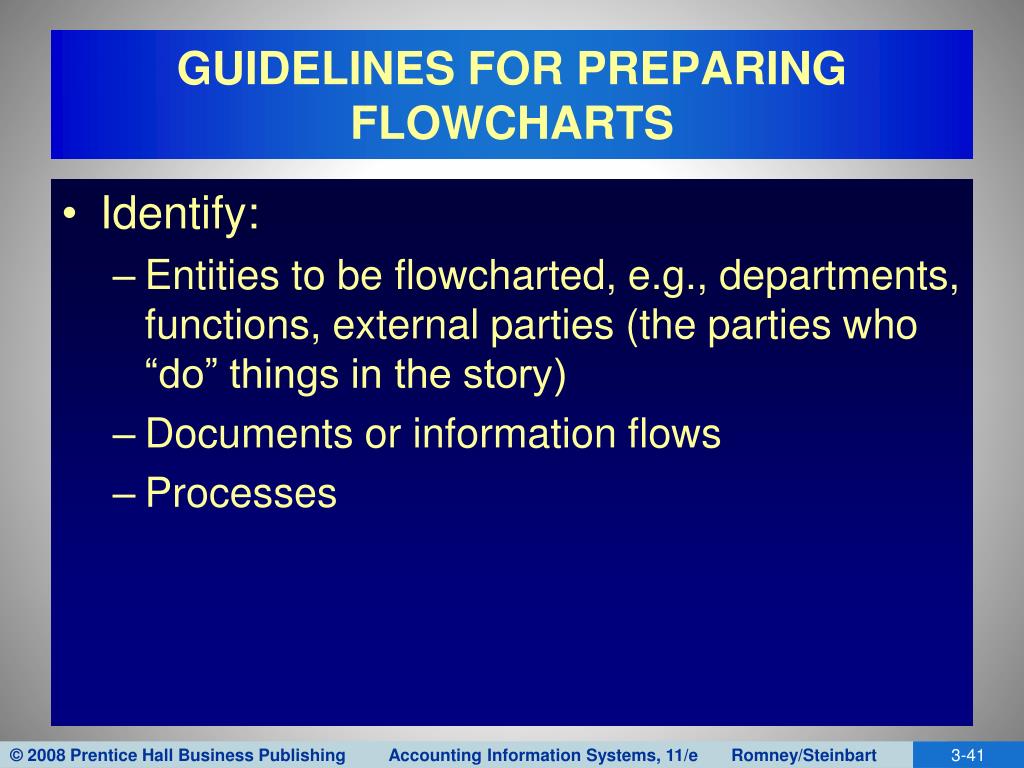 GUIDELINES FOR PREPARING FLOWCHARTS

• Identify:
– Entities to be flowcharted, e.g., departments, functions, external parties (the parties who “do” things in the story)
– Documents or information flows
– Processes

© 2008 Prentice Hall Business Publishing   Accounting Information Systems, 11/e   Romney/Steinbart   3-41